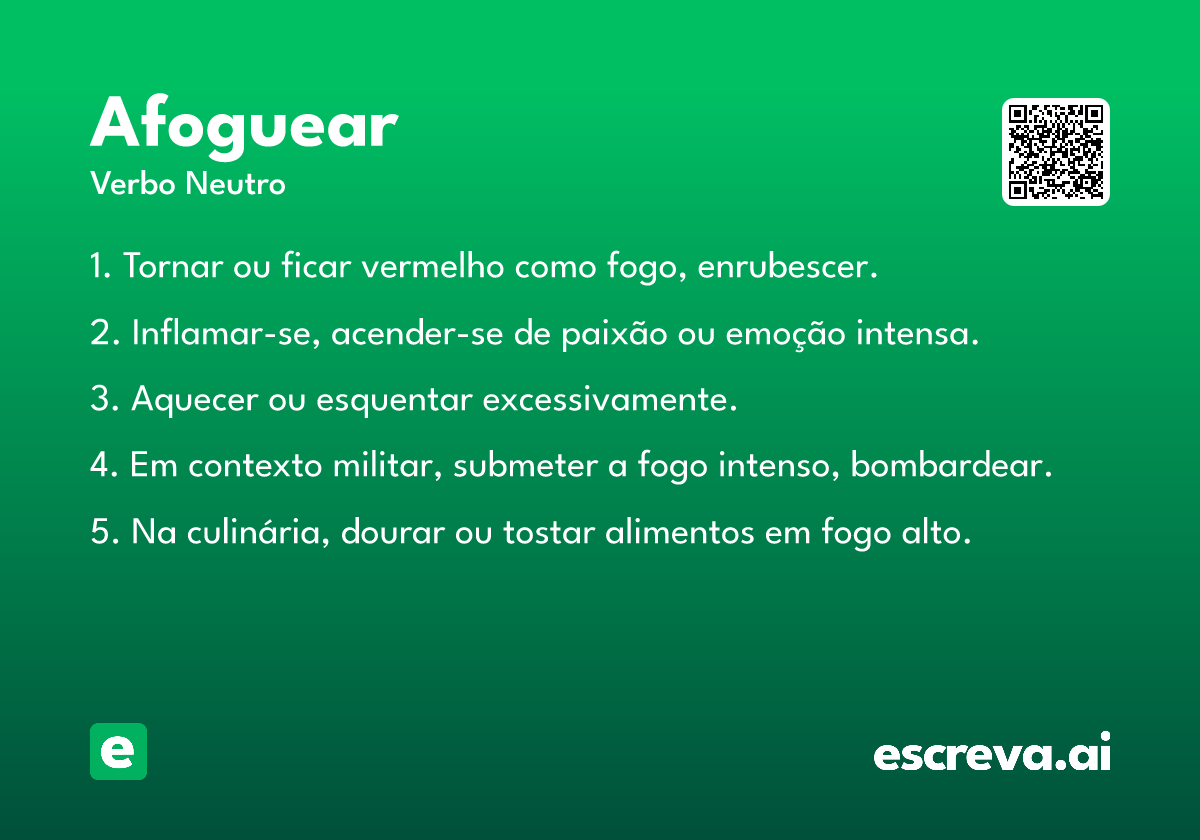 Afoguear
Verbo Neutro

1. Tornar ou ficar vermelho como fogo, enrubescer.

2. Inflamar-se, acender-se de paixão ou emoção intensa.

3. Aquecer ou esquentar excessivamente.

4. Em contexto militar, submeter a fogo intenso, bombardear.

5. Na culinária, dourar ou tostar alimentos em fogo alto.

e

escreva.ai